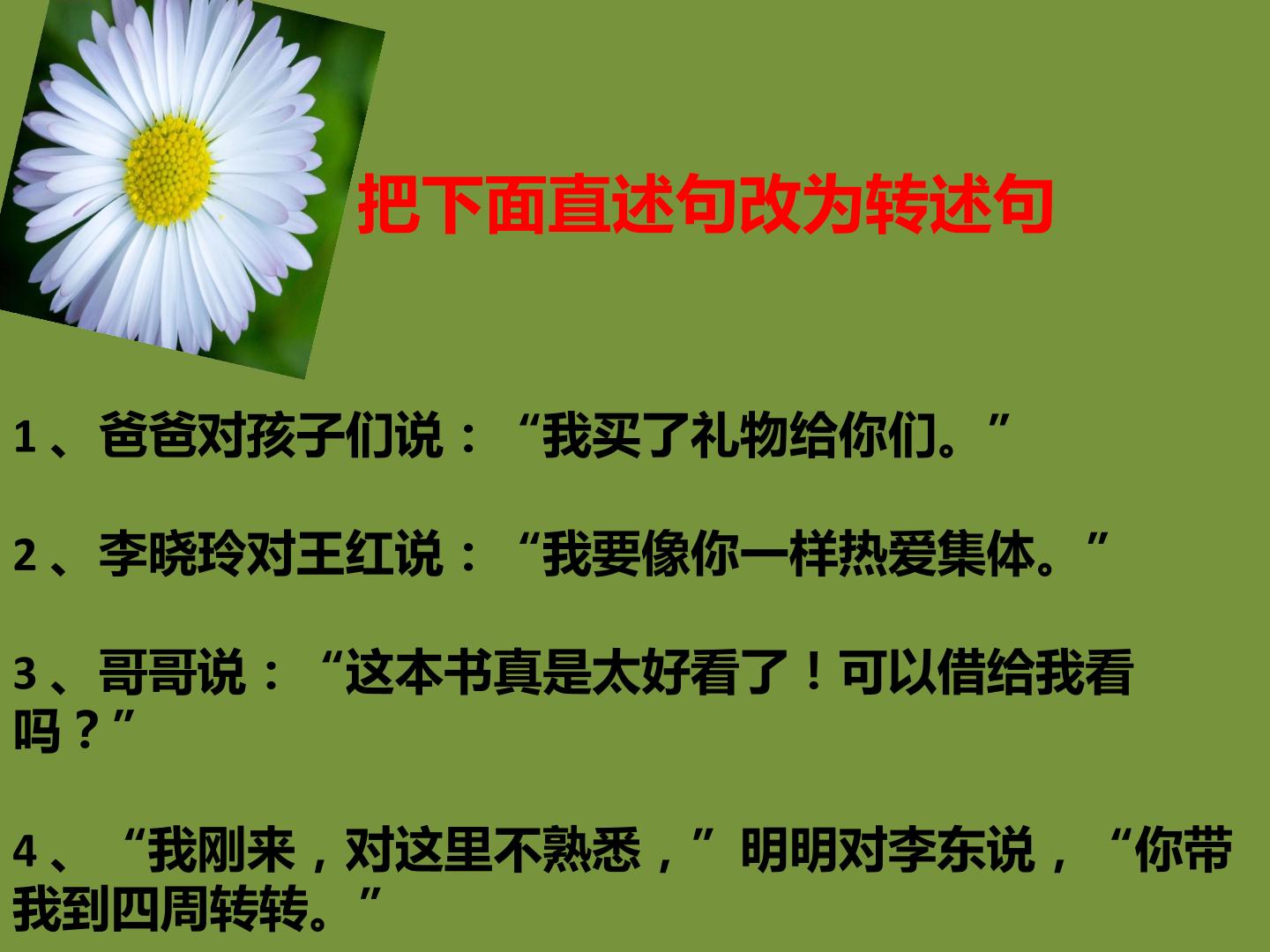 把下面直述句改为转述句

1、爸爸对孩子们说：“我买了礼物给你们。”

2、李晓玲对王红说：“我要像你一样热爱集体。”

3、哥哥说：“这本书真是太好看了！可以借给我看吗？”

4、“我刚来，对这里不熟悉，”明明对李东说，“你带我到四周转转。”